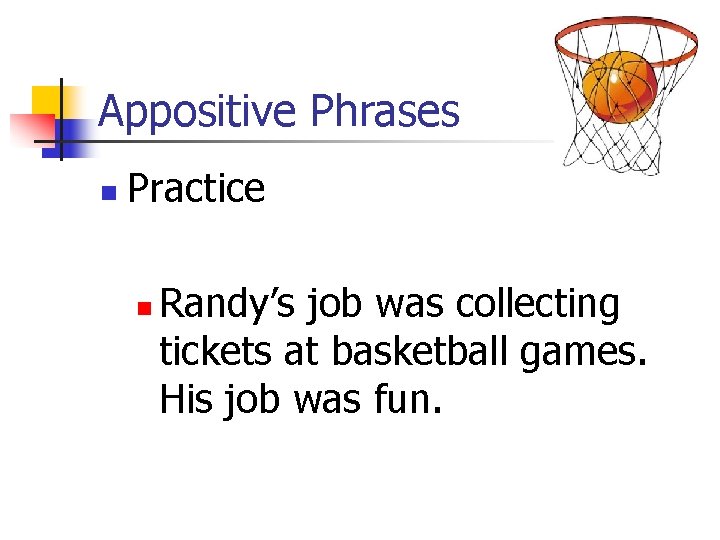 Appositive Phrases

Practice

Randy’s job was collecting tickets at basketball games. His job was fun.